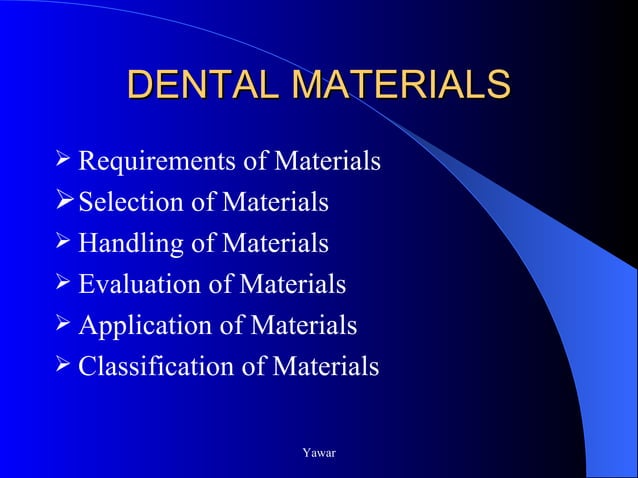 DENTAL MATERIALS

➢ Requirements of Materials
➢ Selection of Materials
➢ Handling of Materials
➢ Evaluation of Materials
➢ Application of Materials
➢ Classification of Materials

Yawar